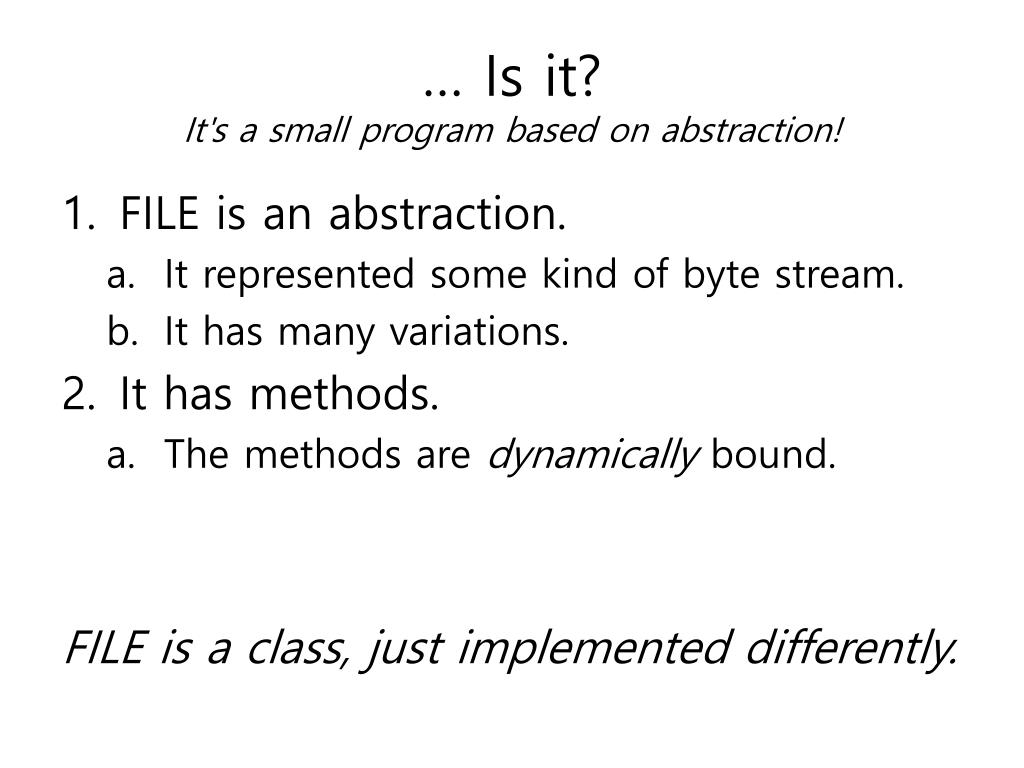 … Is it?
It's a small program based on abstraction!

1. FILE is an abstraction.
a. It represented some kind of byte stream.
b. It has many variations.
2. It has methods.
a. The methods are dynamically bound.

FILE is a class, just implemented differently.